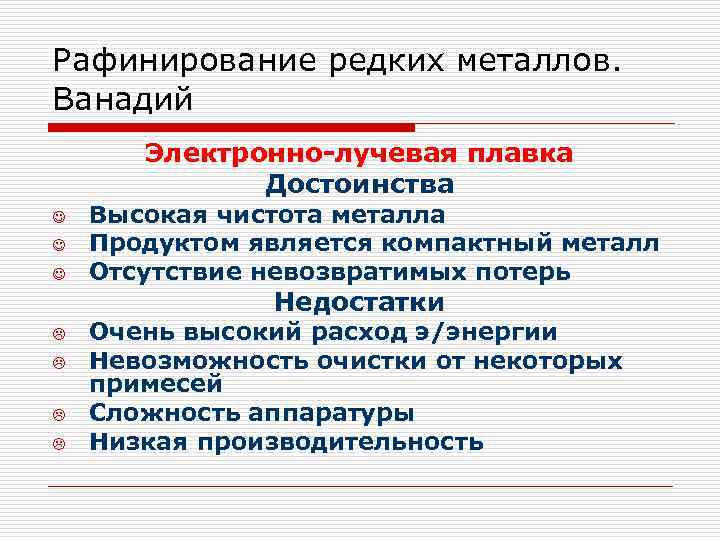 Рафинирование редких металлов. Ванадий

Электронно-лучевая плавка
Достоинства

☺ Высокая чистота металла
☺ Продуктом является компактный металл
☺ Отсутствие невозвратимых потерь

Недостатки

☹ Очень высокий расход э/энергии
☹ Невозможность очистки от некоторых примесей
☹ Сложность аппаратуры
☹ Низкая производительность